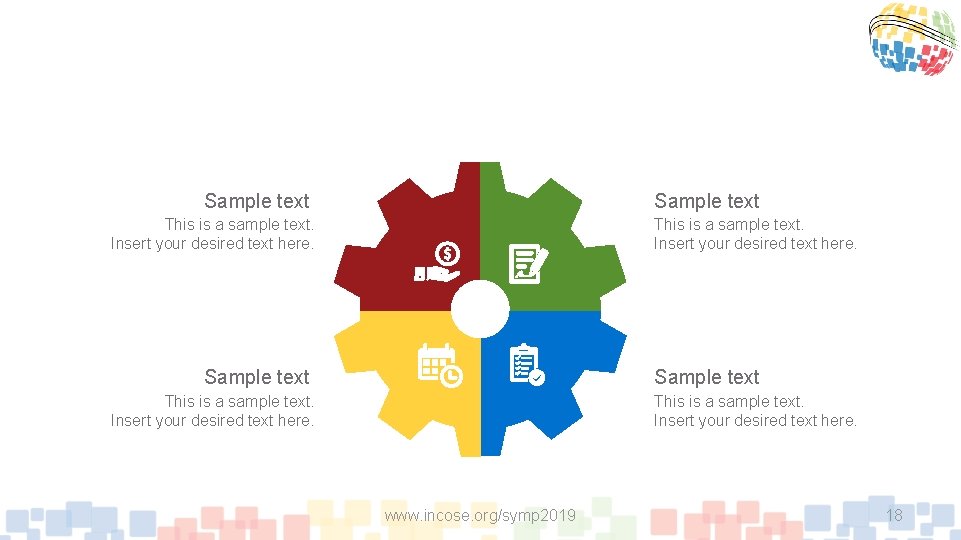 Sample text
This is a sample text.
Insert your desired text here.

Sample text
This is a sample text.
Insert your desired text here.

Sample text
This is a sample text.
Insert your desired text here.

Sample text
This is a sample text.
Insert your desired text here.

www.incose.org/symp2019

18